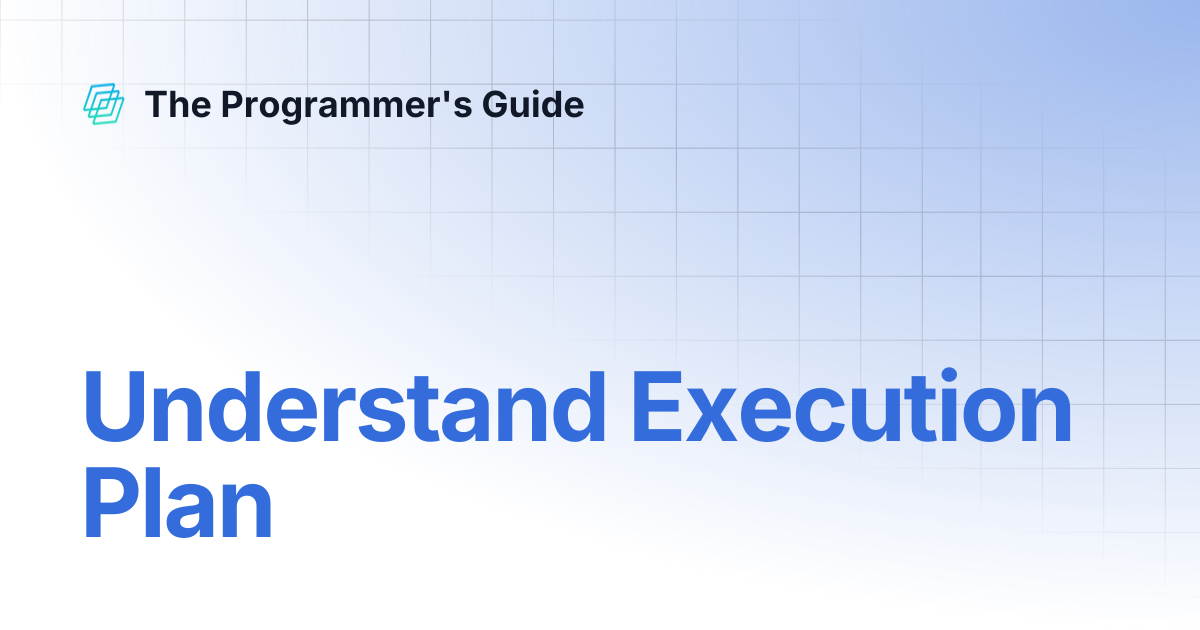 The Programmer's Guide

Understand Execution Plan